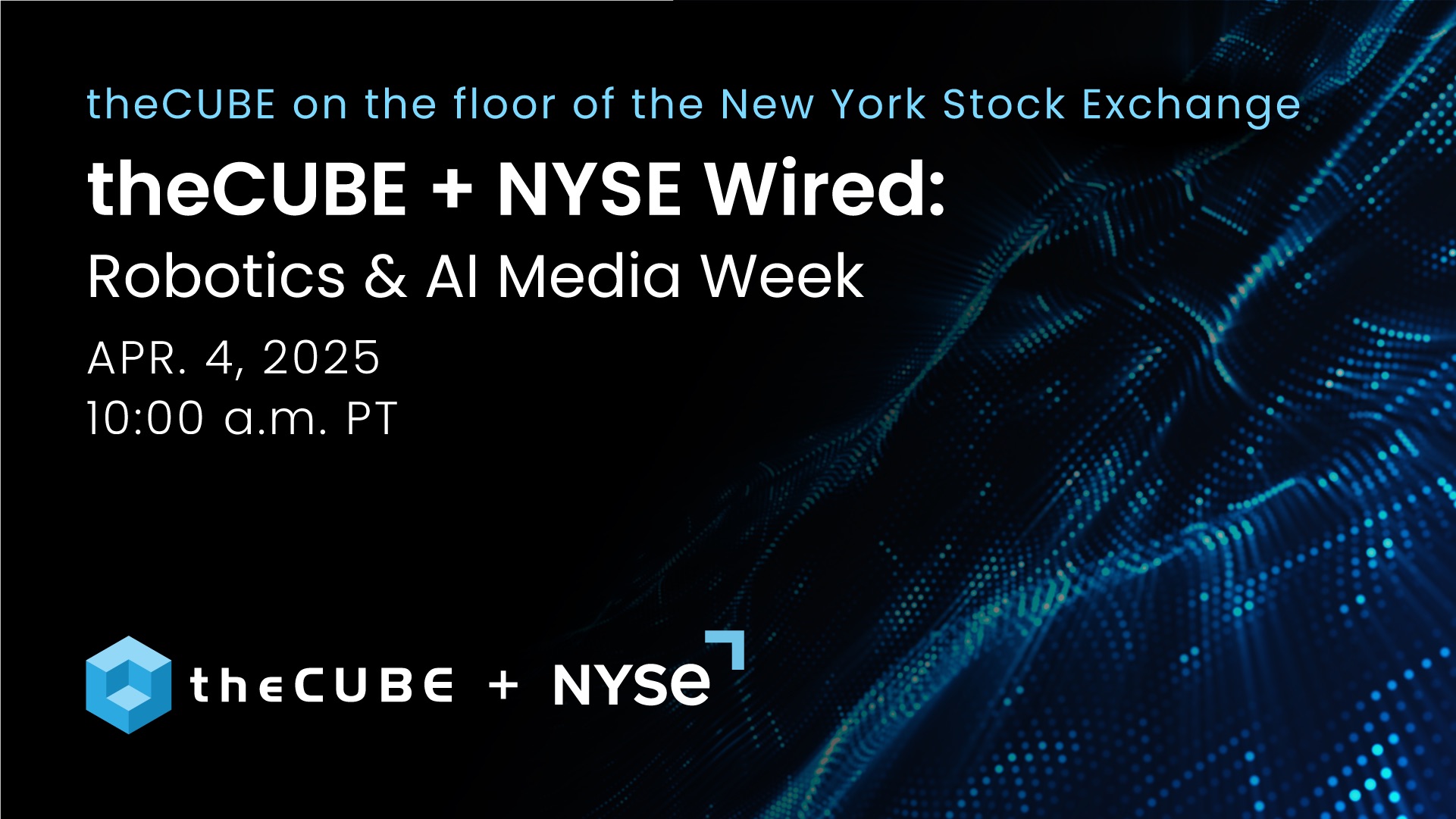 theCUBE on the floor of the New York Stock Exchange

theCUBE + NYSE Wired:
Robotics & AI Media Week

APR. 4, 2025
10:00 a.m. PT

theCUBE + NYSE